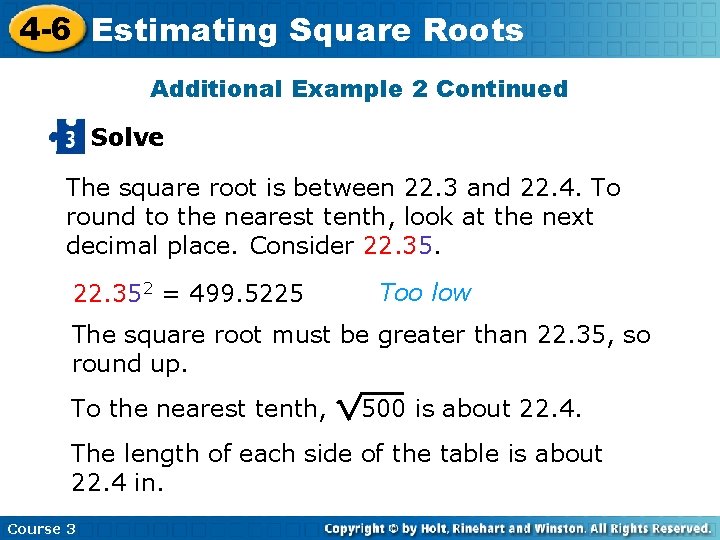 4-6 Estimating Square Roots

Additional Example 2 Continued

3 Solve

The square root is between 22.3 and 22.4. To round to the nearest tenth, look at the next decimal place. Consider 22.35.

$22.35^2 = 499.5225$ Too low

The square root must be greater than 22.35, so round up.

To the nearest tenth, $\sqrt{500}$ is about 22.4.

The length of each side of the table is about 22.4 in.

Course 3

Copyright © by Holt, Rinehart and Winston. All Rights Reserved.